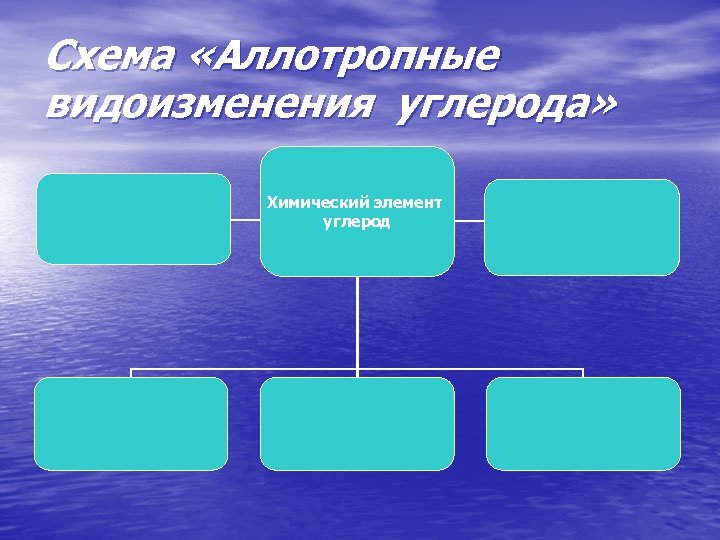 Схема «Аллотропные видоизменения углерода»

Химический элемент углерод